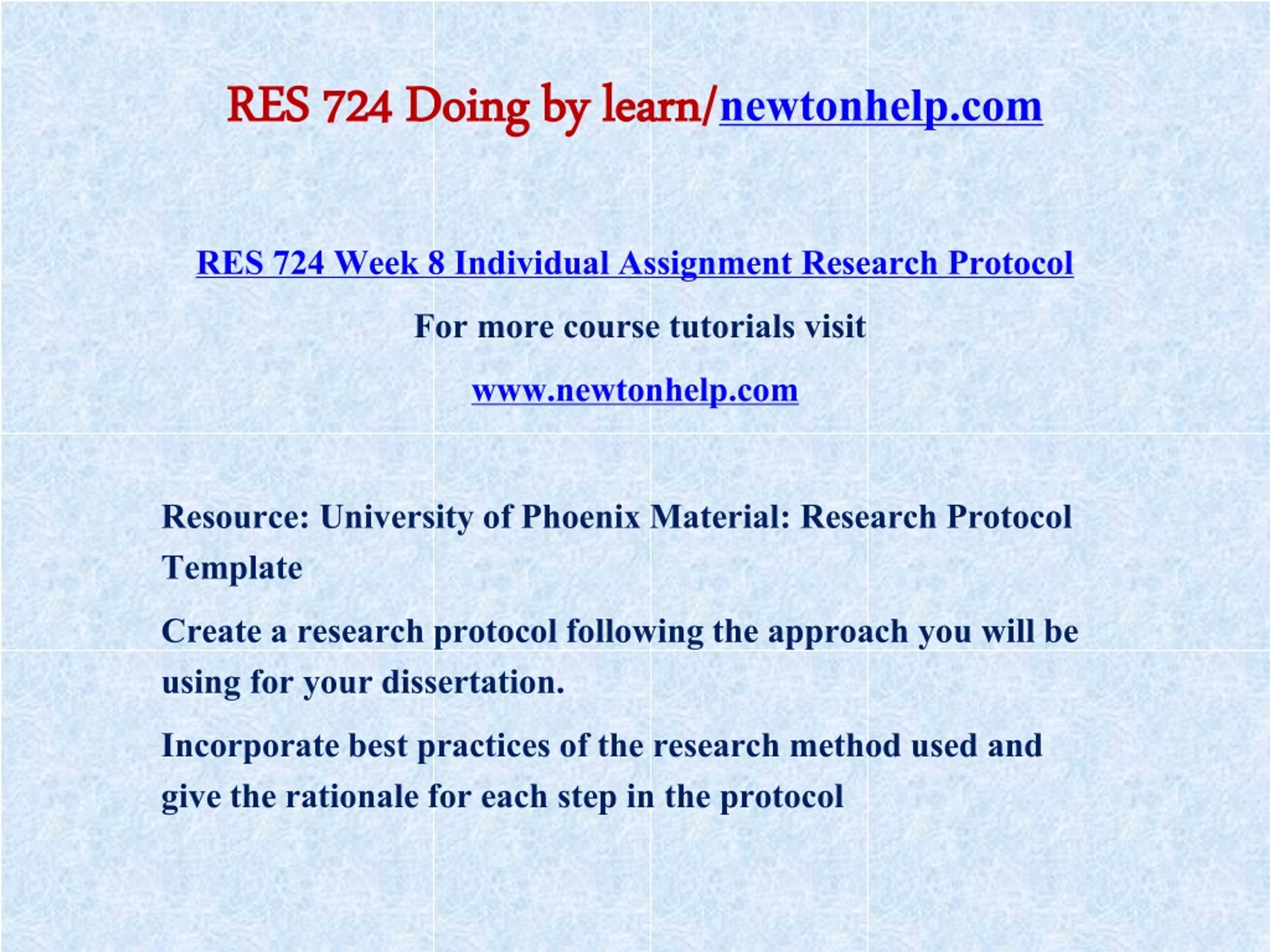 RES 724 Doing by learn/newtonhelp.com

RES 724 Week 8 Individual Assignment Research Protocol

For more course tutorials visit

www.newtonhelp.com

Resource: University of Phoenix Material: Research Protocol Template

Create a research protocol following the approach you will be using for your dissertation.

Incorporate best practices of the research method used and give the rationale for each step in the protocol